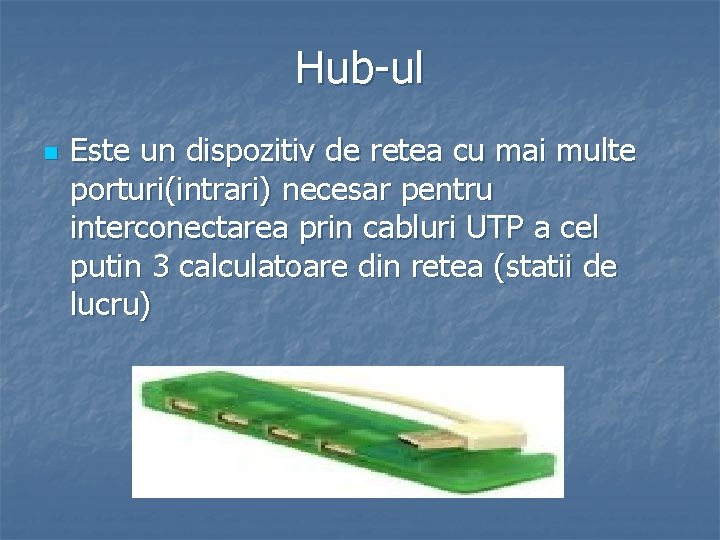 Hub-ul

Este un dispozitiv de retea cu mai multe porturi(intrari) necesar pentru interconectarea prin cabluri UTP a cel putin 3 calculatoare din retea (statii de lucru)